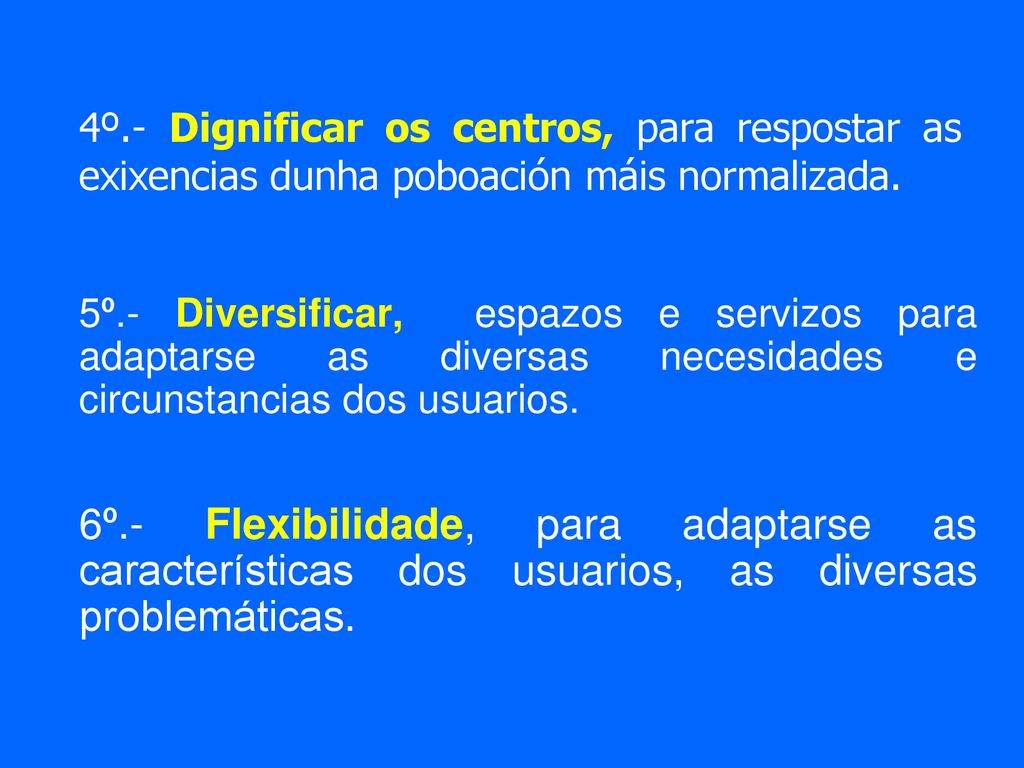 4º.- Dignificar os centros, para respostar as exixencias dunha poboación máis normalizada.

5º.- Diversificar, espazos e servizos para adaptarse as diversas necesidades e circunstancias dos usuarios.

6º.- Flexibilidade, para adaptarse as características dos usuarios, as diversas problemáticas.